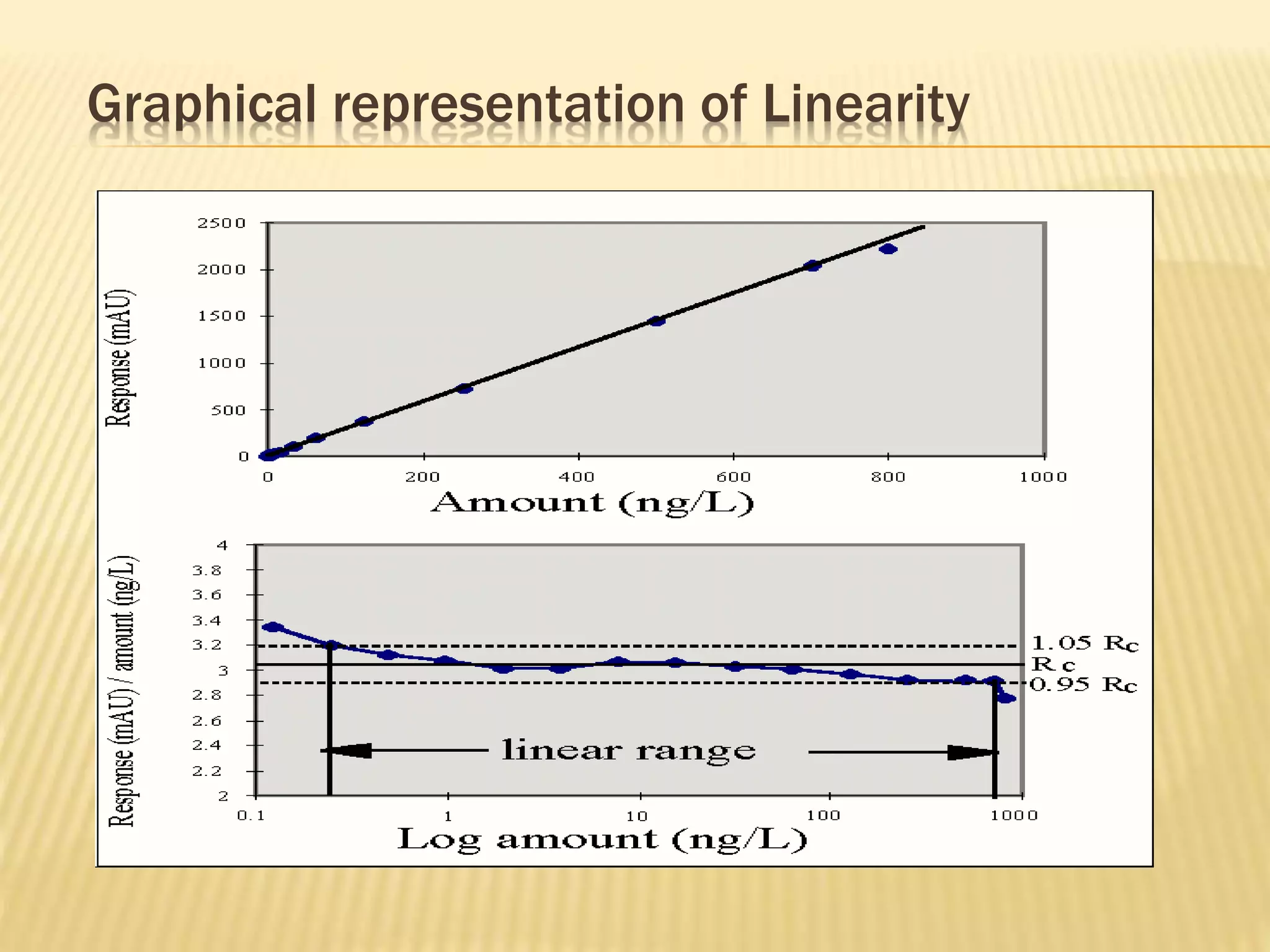 Graphical representation of Linearity

Response (mAU)

2500
2000
1500
1000
500
0

0 200 400 600 800 1000

Amount (ng/L)

Response (mAU) / amount (ng/L)

4
3.8
3.6
3.4
3.2
3
2.8
2.6
2.4
2.2
2

1.05 Rc
R c
0.95 Rc

linear range

0.1 1 10 100 1000

Log amount (ng/L)